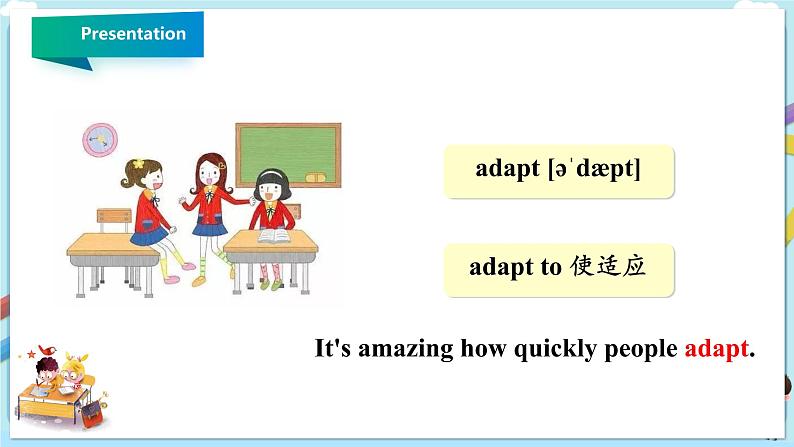 Presentation

adapt [əˈdæpt]

adapt to 使适应

It's amazing how quickly people adapt.